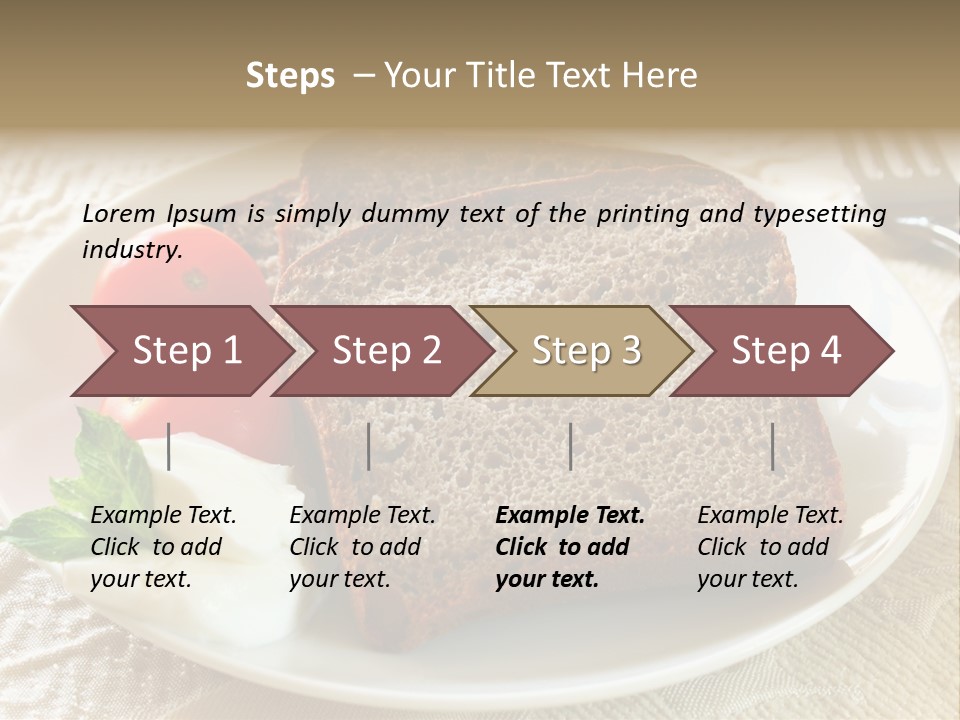 Steps – Your Title Text Here

Lorem Ipsum is simply dummy text of the printing and typesetting industry.

Step 1

Step 2

Step 3

Step 4

Example Text. Click to add your text.

Example Text. Click to add your text.

Example Text. Click to add your text.

Example Text. Click to add your text.